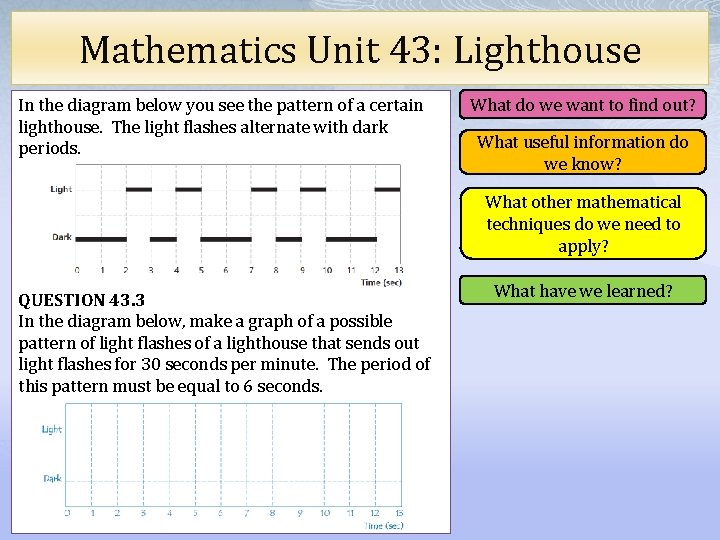 Mathematics Unit 43: Lighthouse

In the diagram below you see the pattern of a certain lighthouse. The light flashes alternate with dark periods.

Light

Dark

0 1 2 3 4 5 6 7 8 9 10 11 12 13

Time (sec)

QUESTION 43.3
In the diagram below, make a graph of a possible pattern of light flashes of a lighthouse that sends out light flashes for 30 seconds per minute. The period of this pattern must be equal to 6 seconds.

Light

Dark

0 1 2 3 4 5 6 7 8 9 10 11 12 13

Time (sec)

What do we want to find out?

What useful information do we know?

What other mathematical techniques do we need to apply?

What have we learned?